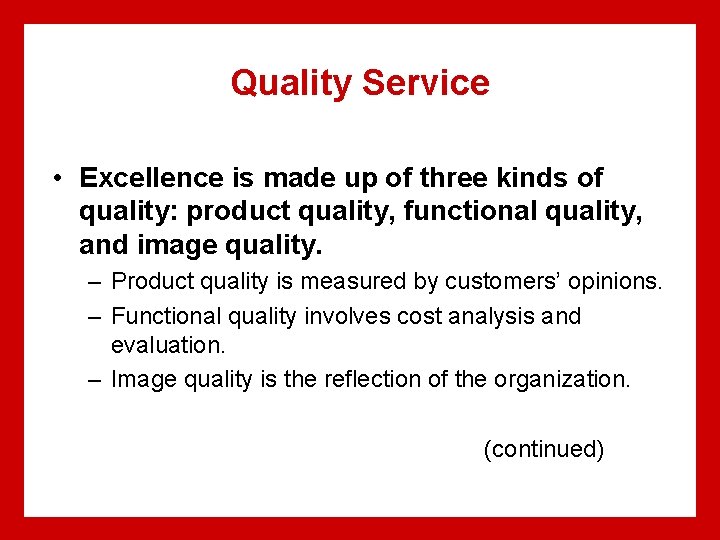 Quality Service

• Excellence is made up of three kinds of quality: product quality, functional quality, and image quality.
– Product quality is measured by customers' opinions.
– Functional quality involves cost analysis and evaluation.
– Image quality is the reflection of the organization.

(continued)